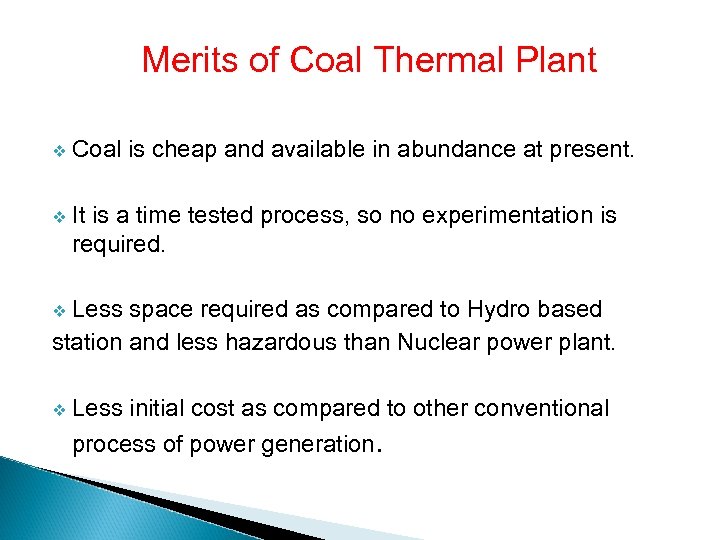 Merits of Coal Thermal Plant

❖ Coal is cheap and available in abundance at present.

❖ It is a time tested process, so no experimentation is required.

❖ Less space required as compared to Hydro based station and less hazardous than Nuclear power plant.

❖ Less initial cost as compared to other conventional process of power generation.